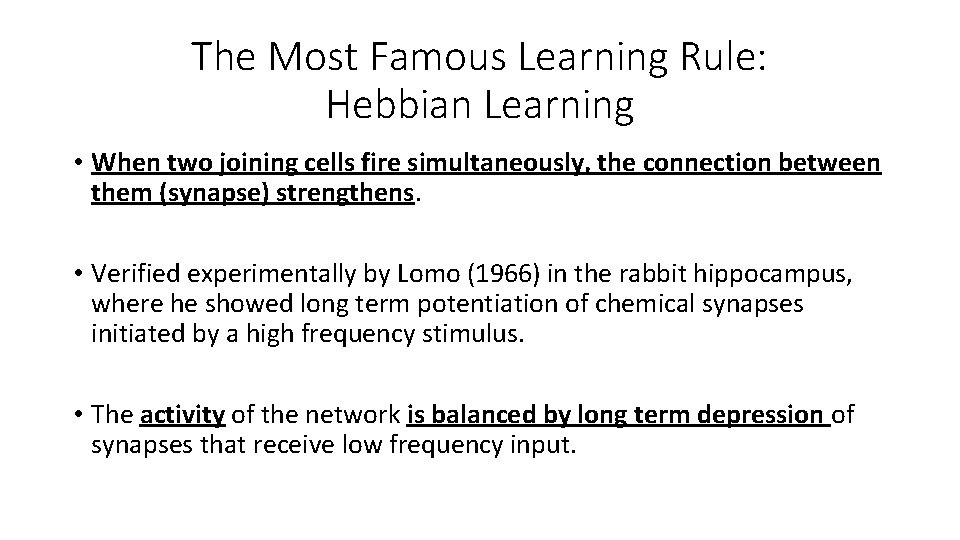 The Most Famous Learning Rule:
Hebbian Learning

• When two joining cells fire simultaneously, the connection between them (synapse) strengthens.

• Verified experimentally by Lomo (1966) in the rabbit hippocampus, where he showed long term potentiation of chemical synapses initiated by a high frequency stimulus.

• The activity of the network is balanced by long term depression of synapses that receive low frequency input.